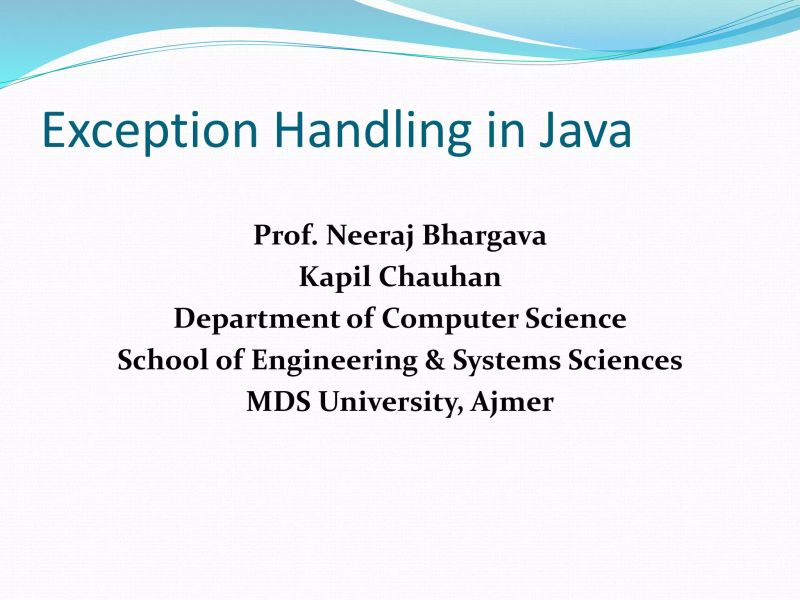 Exception Handling in Java

Prof. Neeraj Bhargava
Kapil Chauhan
Department of Computer Science
School of Engineering & Systems Sciences
MDS University, Ajmer